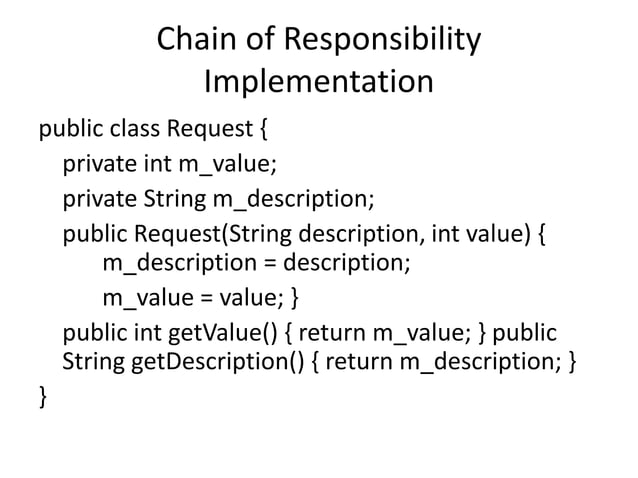 Chain of Responsibility Implementation

public class Request {
private int m_value;
private String m_description;
public Request(String description, int value) {
m_description = description;
m_value = value; }
public int getValue() { return m_value; } public String getDescription() { return m_description; }
}